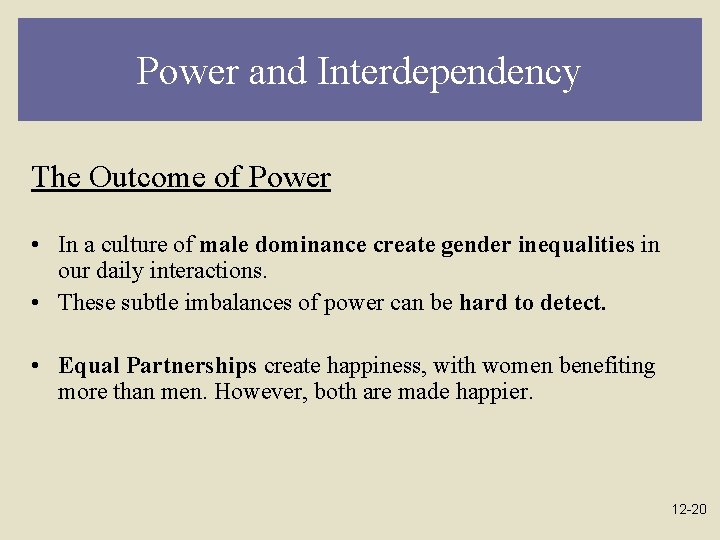 Power and Interdependency

The Outcome of Power

• In a culture of male dominance create gender inequalities in our daily interactions.
• These subtle imbalances of power can be hard to detect.

• Equal Partnerships create happiness, with women benefiting more than men. However, both are made happier.

12-20